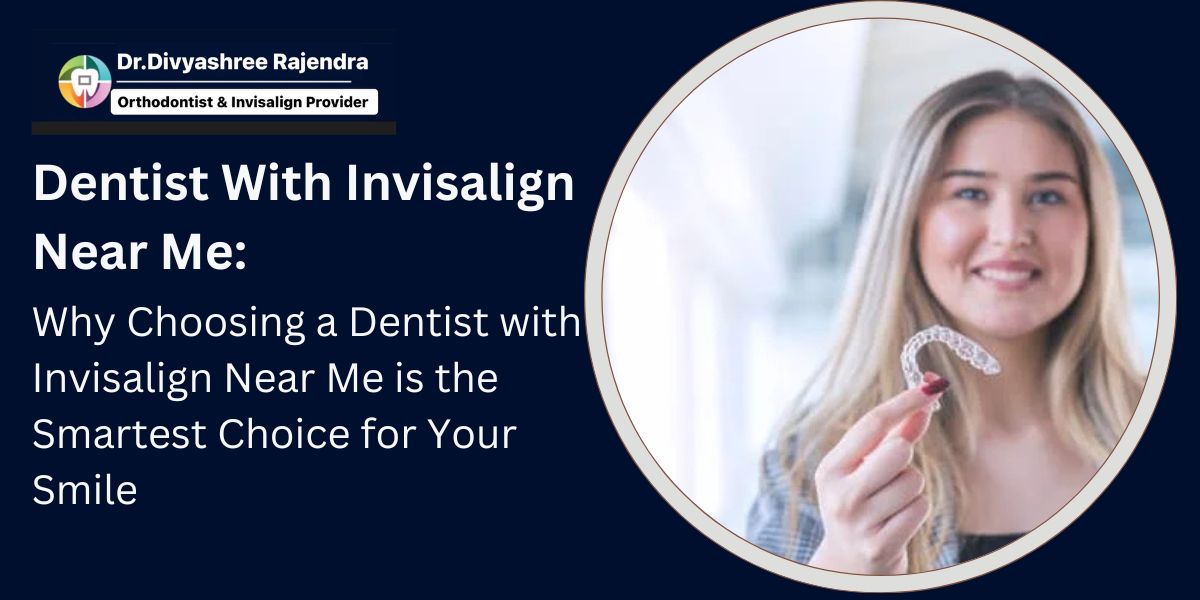 Dr.Divyashree Rajendra
Orthodontist & Invisalign Provider

Dentist With Invisalign Near Me:

Why Choosing a Dentist with Invisalign Near Me is the Smartest Choice for Your Smile